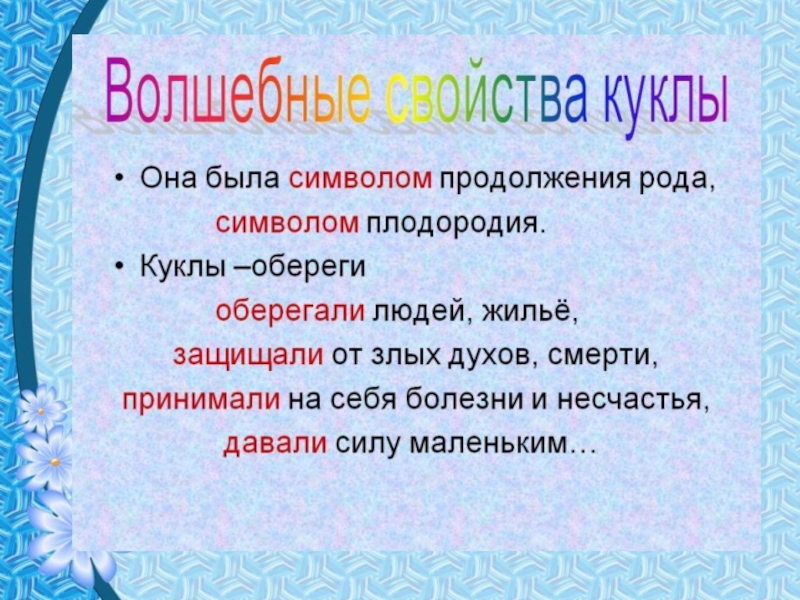 Волшебные свойства куклы

• Она была символом продолжения рода, символом плодородия.

• Куклы –обереги

оберегали людей, жильё,

защищали от злых духов, смерти,

принимали на себя болезни и несчастья,

давали силу маленьким…